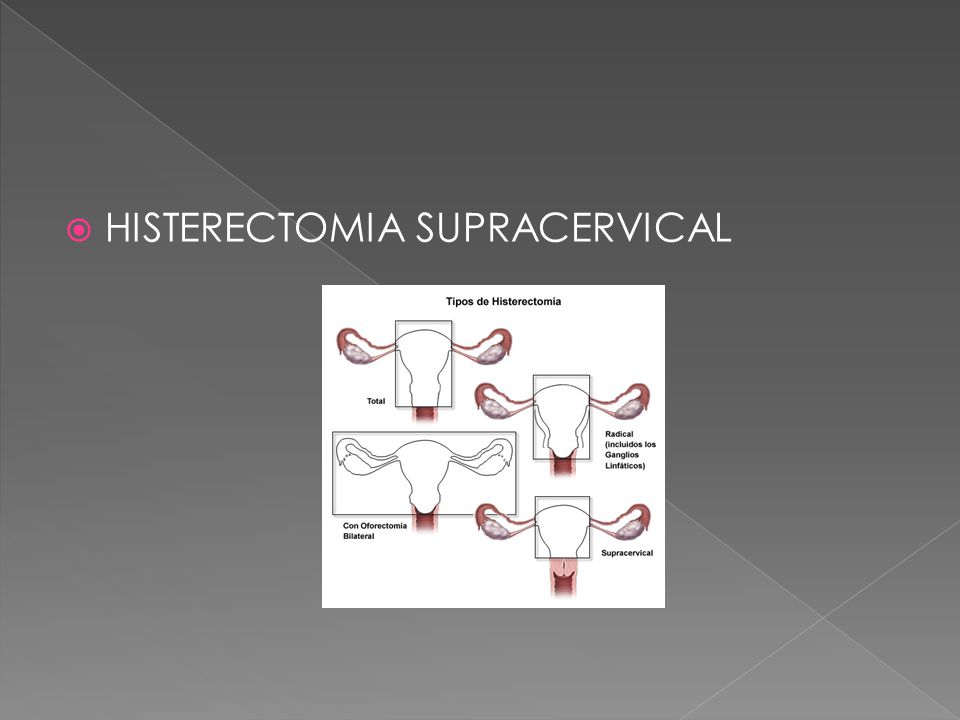 HISTERECTOMIA SUPRACERVICAL

Tipos de Histerectomía

Total

Radical (incluidos los Ganglios Linfáticos)

Con Oforectomía Bilateral

Supracervical